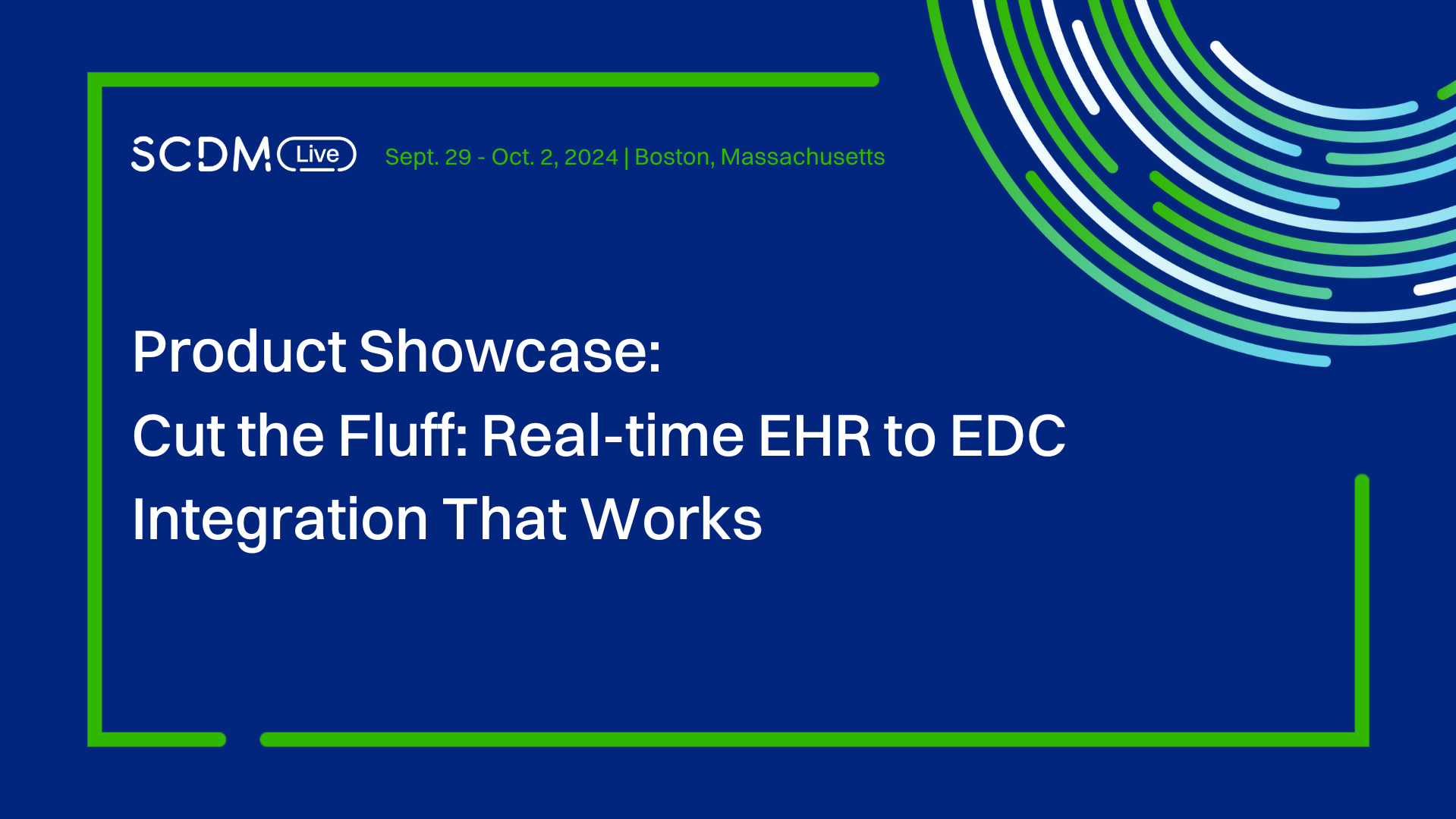 SCDM Live Sept. 29 - Oct. 2, 2024 | Boston, Massachusetts

Product Showcase:
Cut the Fluff: Real-time EHR to EDC Integration That Works